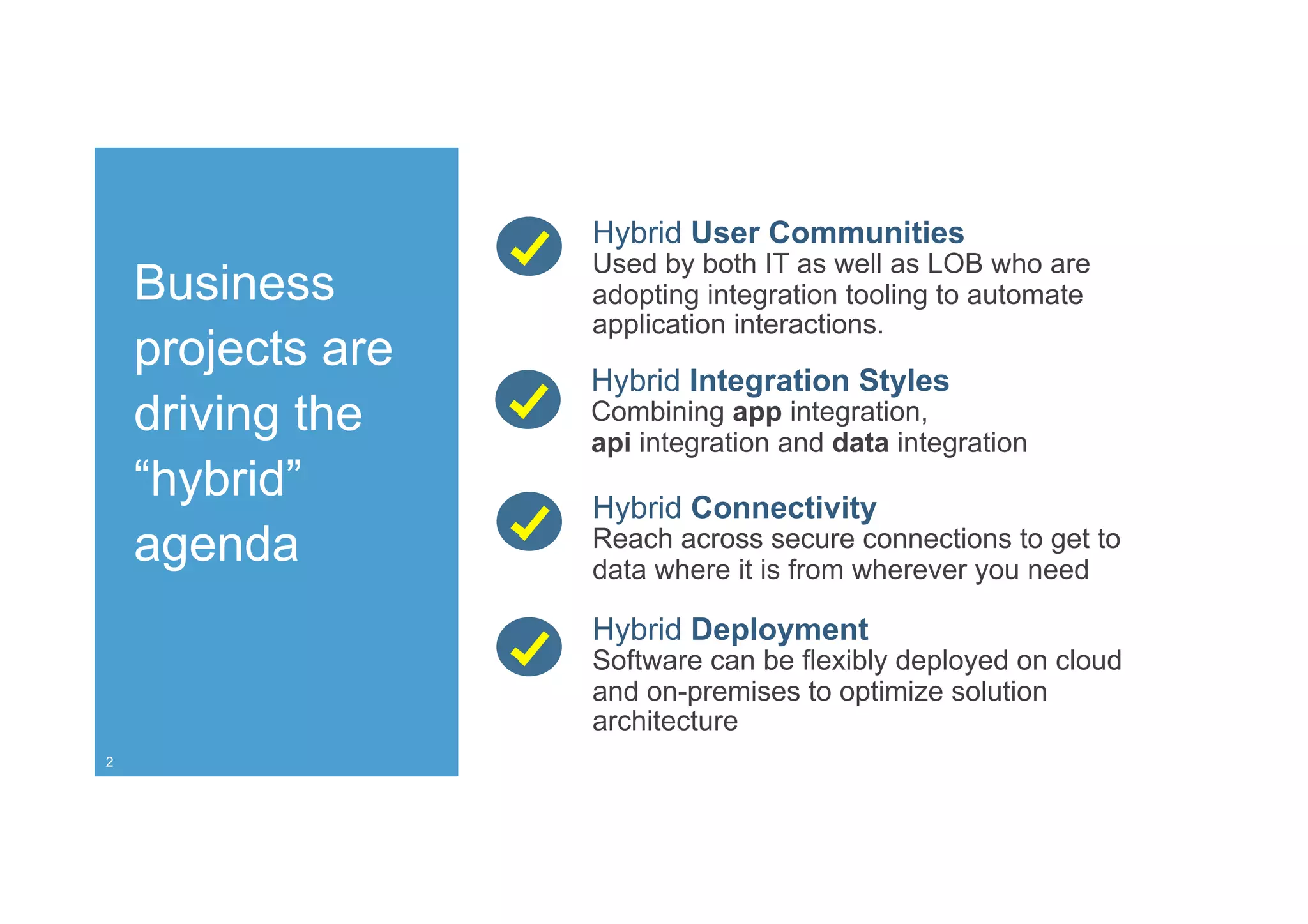 Business projects are driving the “hybrid” agenda

2

Hybrid User Communities
Used by both IT as well as LOB who are adopting integration tooling to automate application interactions.

Hybrid Integration Styles
Combining app integration, api integration and data integration

Hybrid Connectivity
Reach across secure connections to get to data where it is from wherever you need

Hybrid Deployment
Software can be flexibly deployed on cloud and on-premises to optimize solution architecture